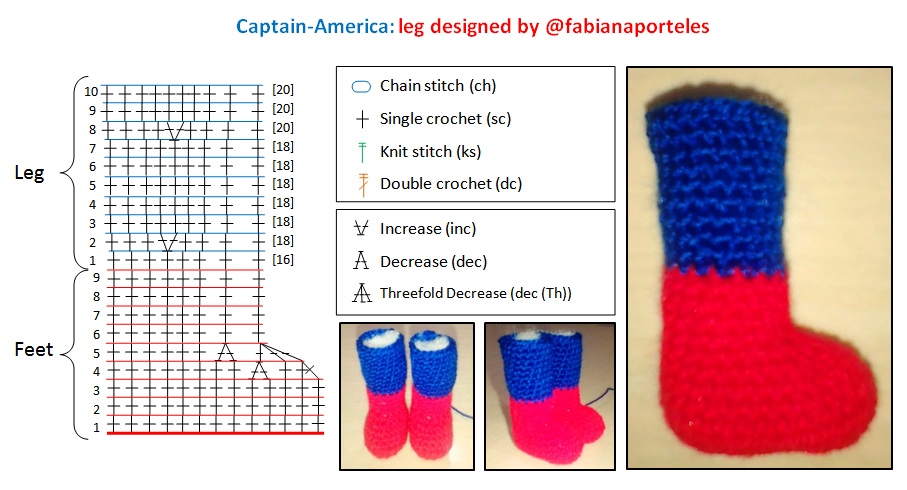 Captain-America: leg designed by @fabianaporteles

Leg

10 [20]
9 [20]
8 [20]
7 [18]
6 [18]
5 [18]
4 [18]
3 [18]
2 [18]
1 [16]

Feet

9
8
7
6
5
4
3
2
1

Chain stitch (ch)
Single crochet (sc)
Knit stitch (ks)
Double crochet (dc)

Increase (inc)
Decrease (dec)
Threefold Decrease (dec (Th))